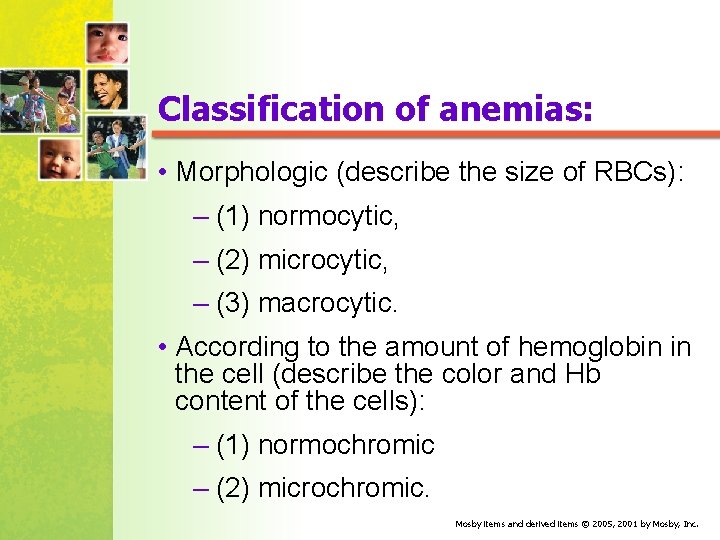 Classification of anemias:

• Morphologic (describe the size of RBCs):
– (1) normocytic,
– (2) microcytic,
– (3) macrocytic.

• According to the amount of hemoglobin in the cell (describe the color and Hb content of the cells):
– (1) normochromic
– (2) microchromic.

Mosby items and derived items © 2005, 2001 by Mosby, Inc.